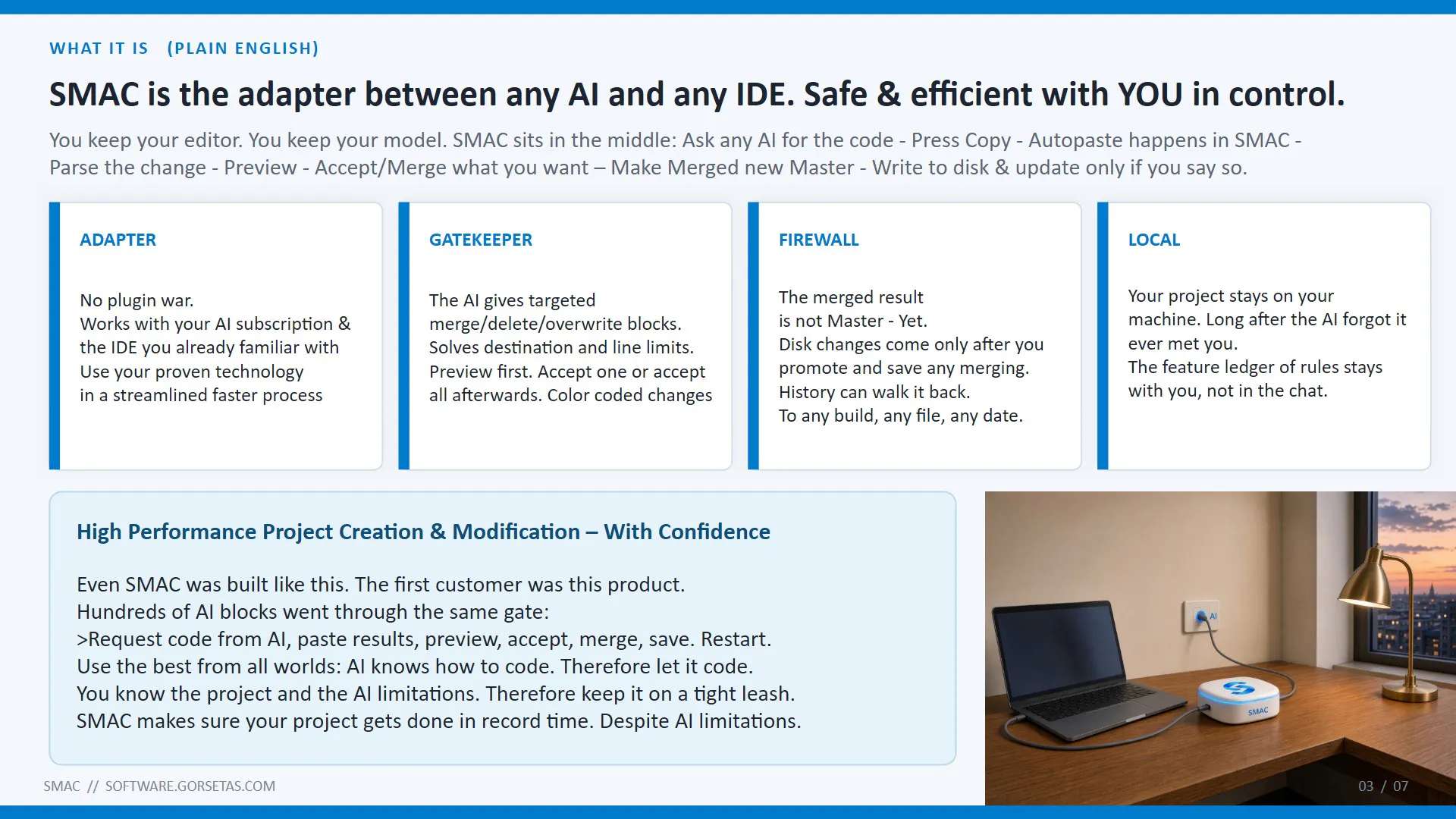 WHAT IT IS (PLAIN ENGLISH)

SMAC is the adapter between any AI and any IDE. Safe & efficient with YOU in control.

You keep your editor. You keep your model. SMAC sits in the middle: Ask any AI for the code - Press Copy - Autopaste happens in SMAC - Parse the change - Preview - Accept/Merge what you want – Make Merged new Master - Write to disk & update only if you say so.

ADAPTER

No plugin war.
Works with your AI subscription & the IDE you already familiar with
Use your proven technology
in a streamlined faster process

GATEKEEPER

The AI gives targeted merge/delete/overwrite blocks.
Solves destination and line limits.
Preview first. Accept one or accept all afterwards. Color coded changes

FIREWALL

The merged result
is not Master - Yet.
Disk changes come only after you promote and save any merging.
History can walk it back.
To any build, any file, any date.

LOCAL

Your project stays on your machine. Long after the AI forgot it ever met you.
The feature ledger of rules stays with you, not in the chat.

High Performance Project Creation & Modification – With Confidence

Even SMAC was built like this. The first customer was this product.
Hundreds of AI blocks went through the same gate:
>Request code from AI, paste results, preview, accept, merge, save. Restart.
Use the best from all worlds: AI knows how to code. Therefore let it code.
You know the project and the AI limitations. Therefore keep it on a tight leash.
SMAC makes sure your project gets done in record time. Despite AI limitations.

AI

SMAC

SMAC // SOFTWARE.GORSETAS.COM

03 / 07